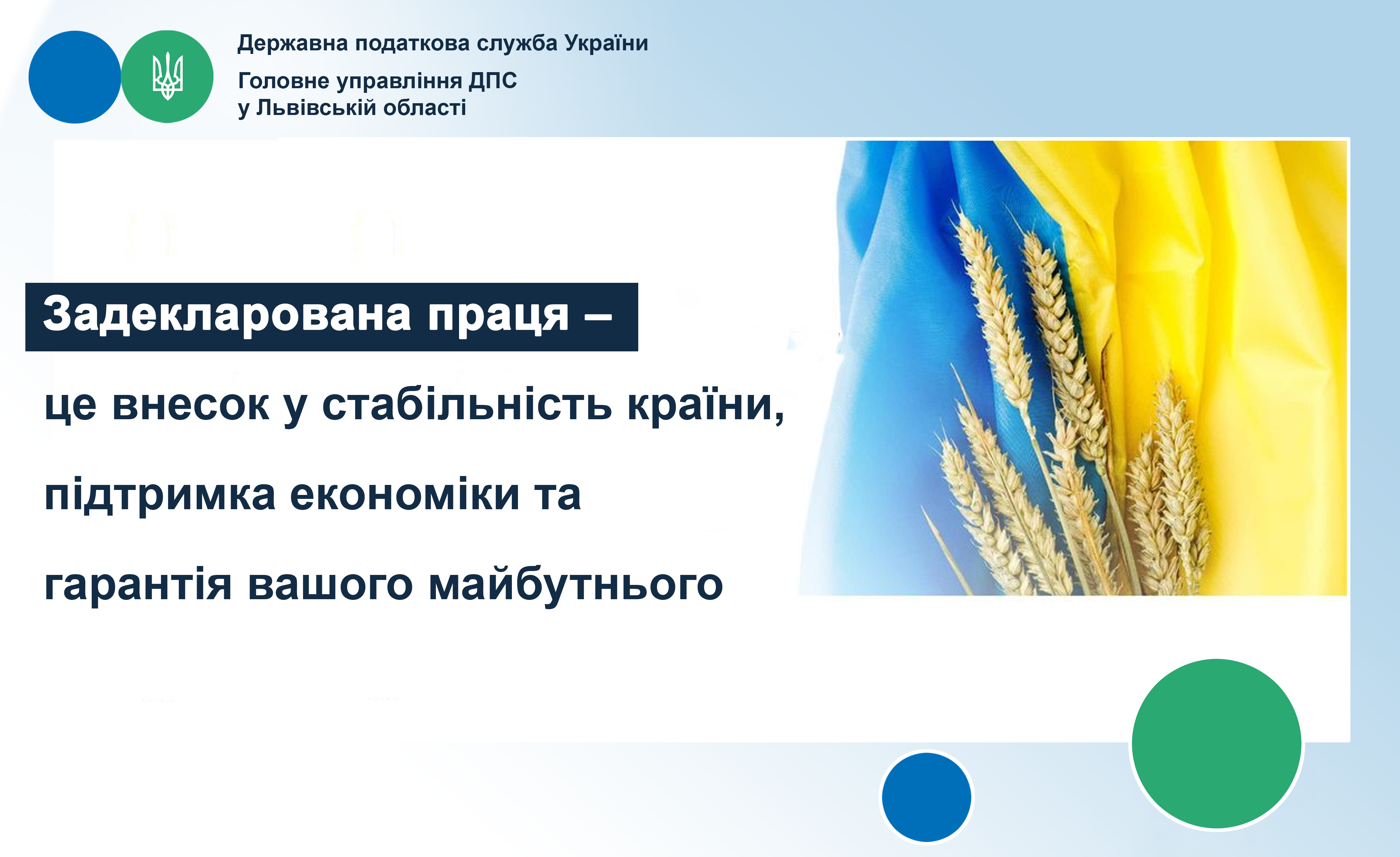 Державна податкова служба України

Головне управління ДПС
у Львівській області

Задекларована праця –

це внесок у стабільність країни,

підтримка економіки та

гарантія вашого майбутнього